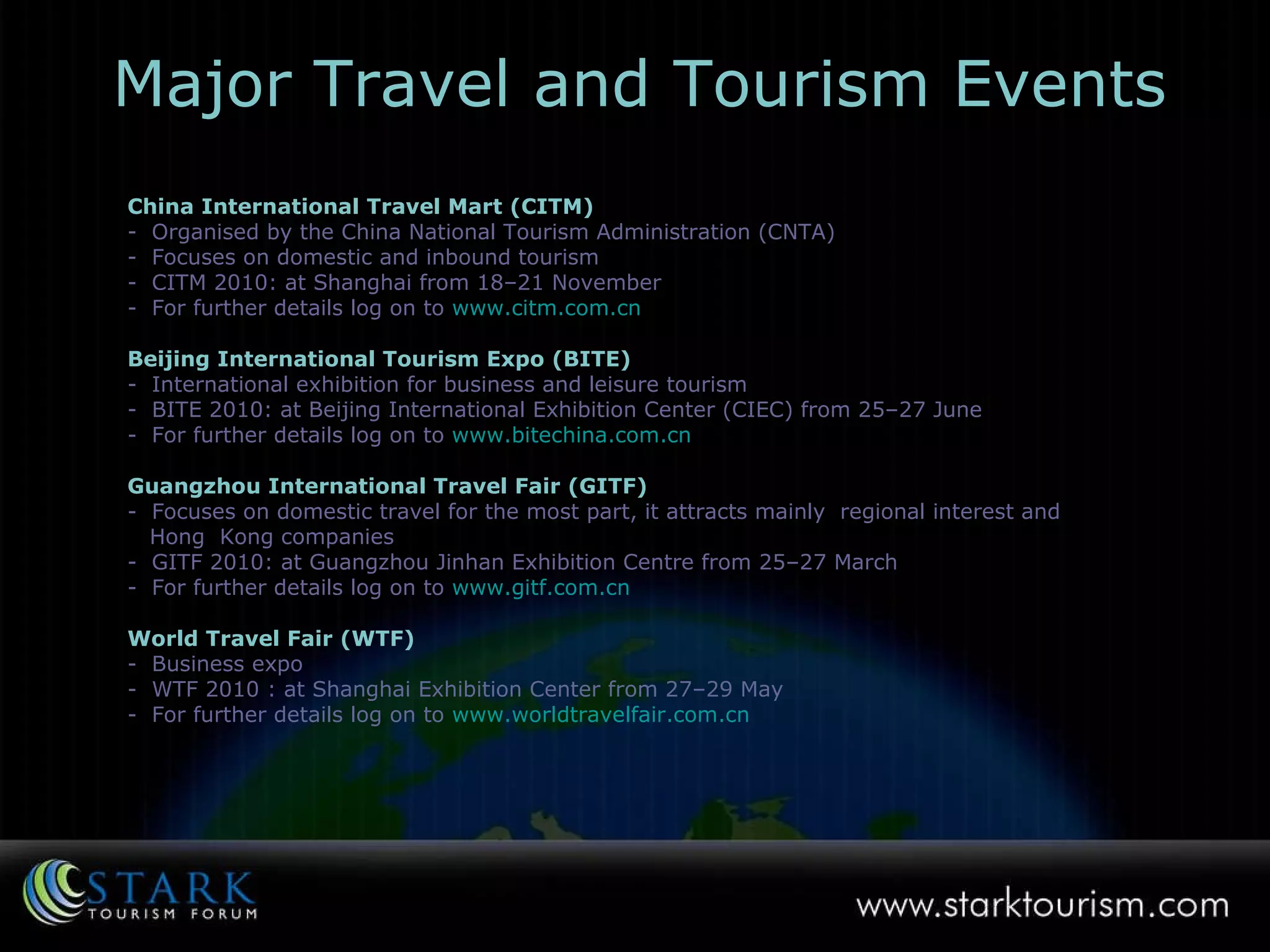 Major Travel and Tourism Events

China International Travel Mart (CITM)
- Organised by the China National Tourism Administration (CNTA)
- Focuses on domestic and inbound tourism
- CITM 2010: at Shanghai from 18–21 November
- For further details log on to www.citm.com.cn

Beijing International Tourism Expo (BITE)
- International exhibition for business and leisure tourism
- BITE 2010: at Beijing International Exhibition Center (CIEC) from 25–27 June
- For further details log on to www.bitechina.com.cn

Guangzhou International Travel Fair (GITF)
- Focuses on domestic travel for the most part, it attracts mainly regional interest and Hong Kong companies
- GITF 2010: at Guangzhou Jinhan Exhibition Centre from 25–27 March
- For further details log on to www.gitf.com.cn

World Travel Fair (WTF)
- Business expo
- WTF 2010 : at Shanghai Exhibition Center from 27–29 May
- For further details log on to www.worldtravelfair.com.cn

STARK TOURISM FORUM

www.starktourism.com